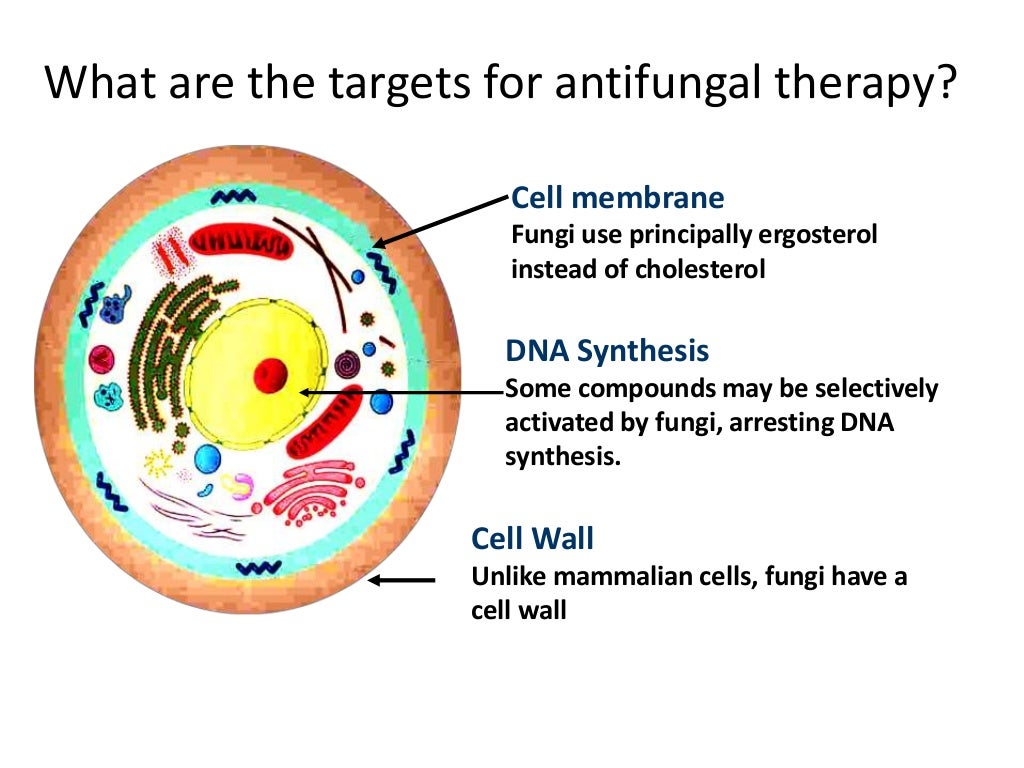 What are the targets for antifungal therapy?

Cell membrane
Fungi use principally ergosterol instead of cholesterol

DNA Synthesis
Some compounds may be selectively activated by fungi, arresting DNA synthesis.

Cell Wall
Unlike mammalian cells, fungi have a cell wall